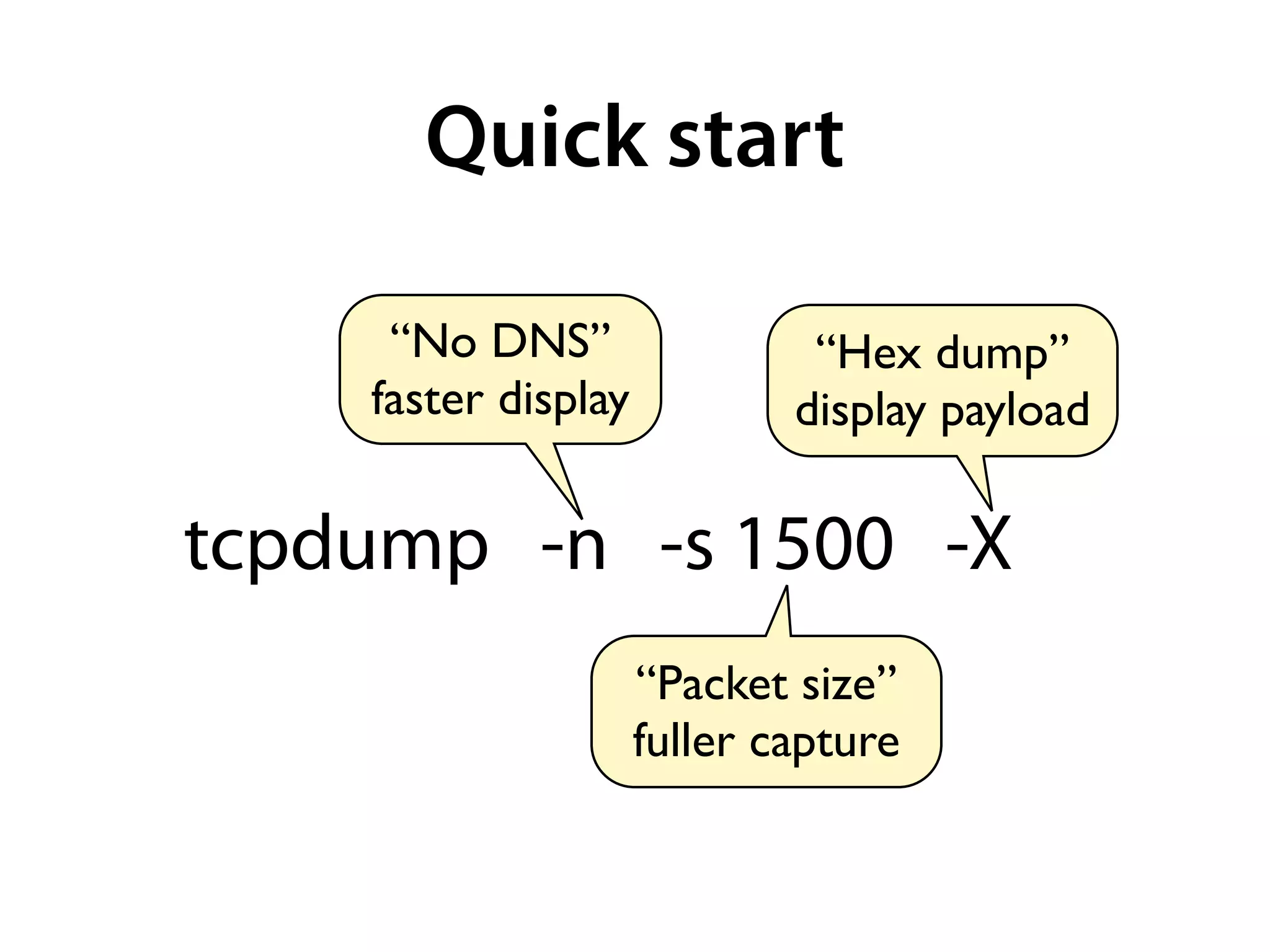 Quick start

“No DNS”
faster display

“Hex dump”
display payload

tcpdump -n -s 1500 -X

“Packet size”
fuller capture